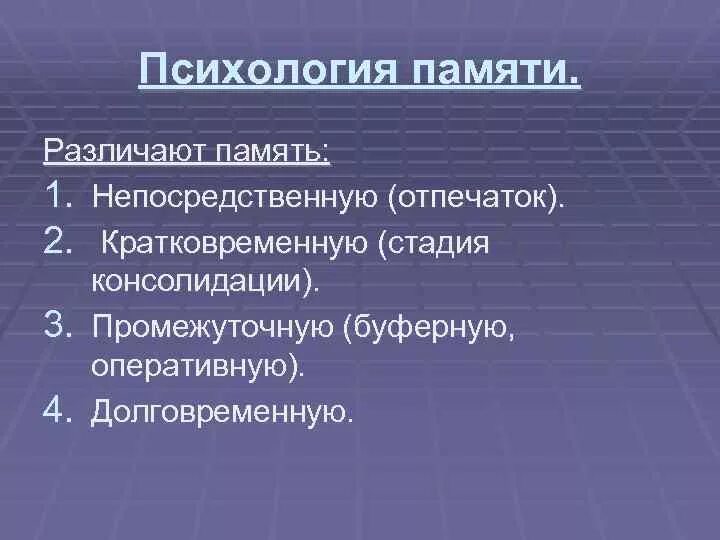 Психология памяти.

Различают память:

1. Непосредственную (отпечаток).
2. Кратковременную (стадия консолидации).
3. Промежуточную (буферную, оперативную).
4. Долговременную.